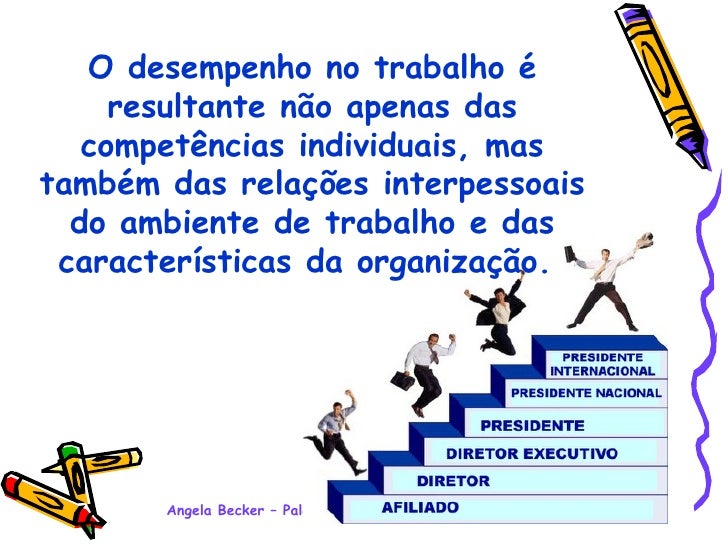 O desempenho no trabalho é resultante não apenas das competências individuais, mas também das relações interpessoais do ambiente de trabalho e das características da organização.

PRESIDENTE INTERNACIONAL
PRESIDENTE NACIONAL
PRESIDENTE
DIRETOR EXECUTIVO
DIRETOR
AFILIADO

Angela Becker – Pal